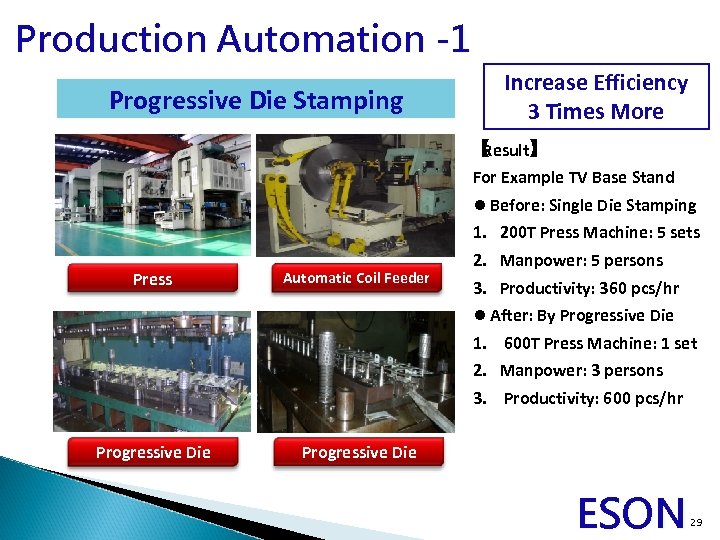 Production Automation -1

Progressive Die Stamping

Increase Efficiency 3 Times More

Press

Automatic Coil Feeder

Progressive Die

Progressive Die

【Result】

For Example TV Base Stand

● Before: Single Die Stamping

1. 200T Press Machine: 5 sets

2. Manpower: 5 persons

3. Productivity: 360 pcs/hr

● After: By Progressive Die

1. 600T Press Machine: 1 set

2. Manpower: 3 persons

3. Productivity: 600 pcs/hr

ESON

29